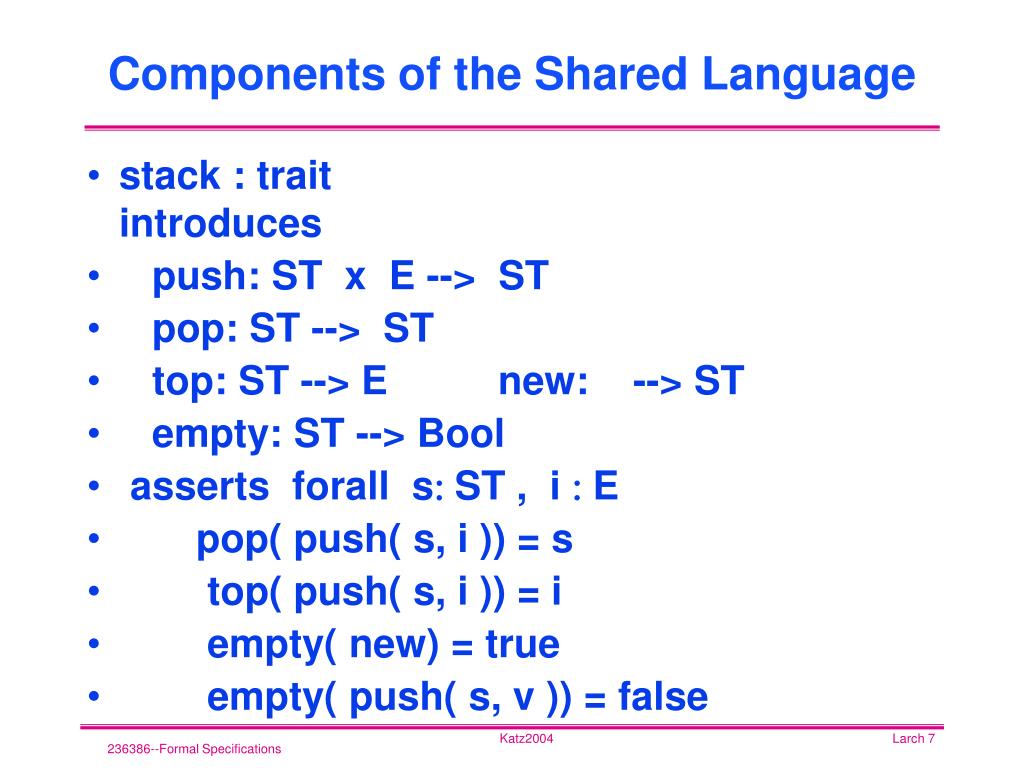 Components of the Shared Language

• stack : trait
introduces
• push: ST x E --> ST
• pop: ST --> ST
• top: ST --> E new: --> ST
• empty: ST --> Bool
• asserts forall s: ST , i : E
• pop( push( s, i )) = s
• top( push( s, i )) = i
• empty( new) = true
• empty( push( s, v )) = false

236386--Formal Specifications
Katz2004
Larch 7